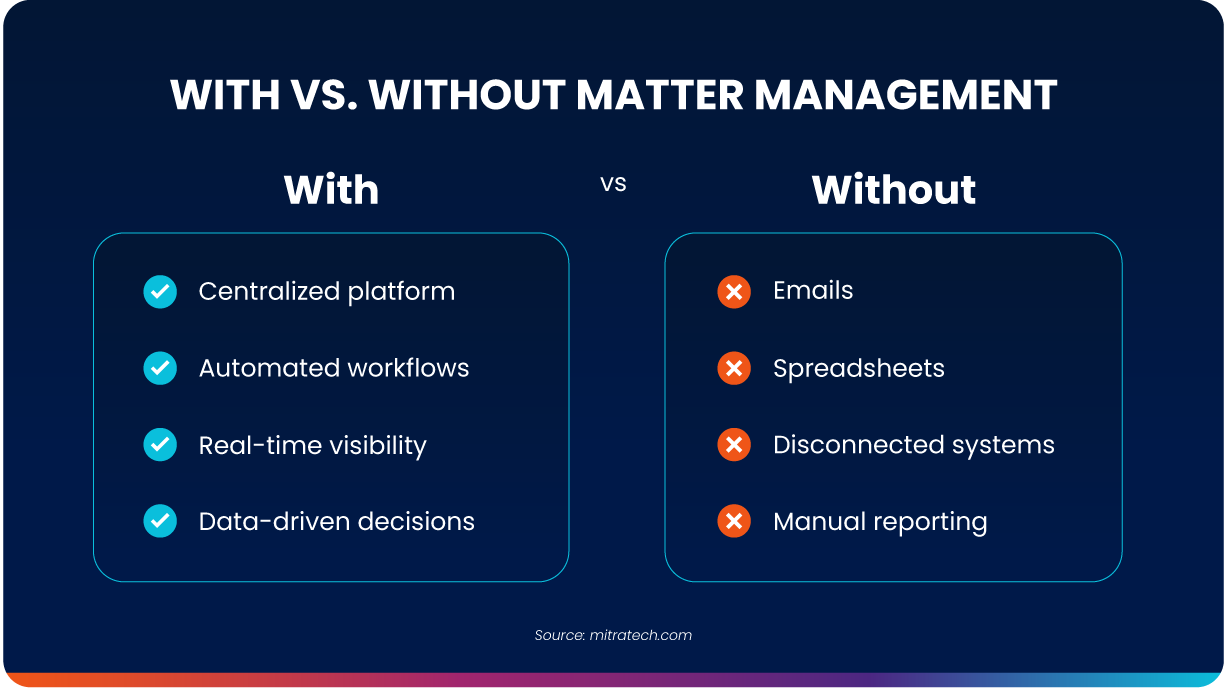 WITH VS. WITHOUT MATTER MANAGEMENT

With

vs

Without

Centralized platform

Automated workflows

Real-time visibility

Data-driven decisions

Emails

Spreadsheets

Disconnected systems

Manual reporting

Source: mitratech.com